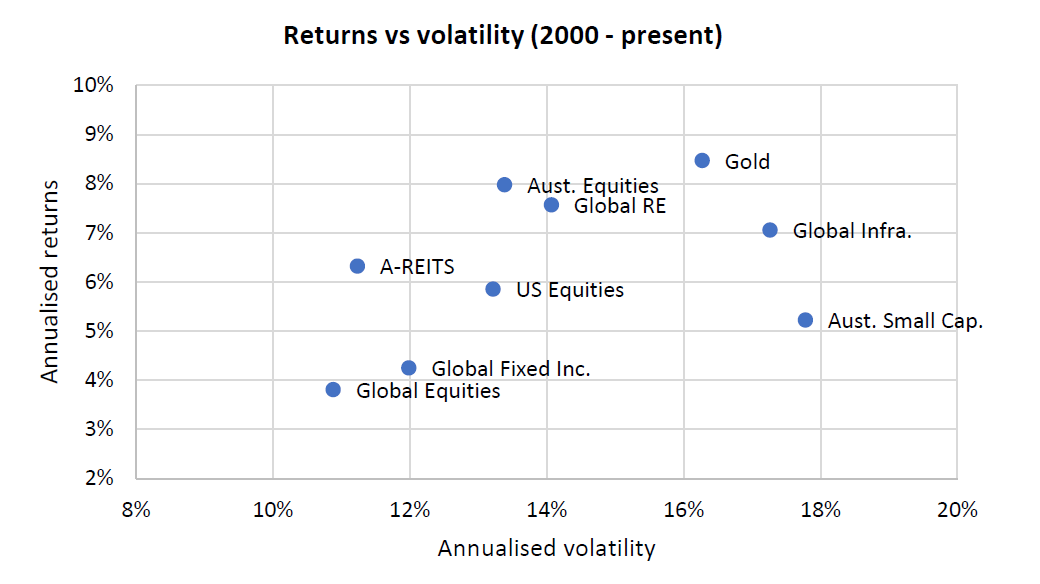 Returns vs volatility (2000 - present)

Annualised returns

10%
9%
8%
7%
6%
5%
4%
3%
2%

Gold
Aust. Equities
Global RE
Global Infra.
A-REITS
US Equities
Aust. Small Cap.
Global Fixed Inc.
Global Equities

8%
10%
12%
14%
16%
18%
20%

Annualised volatility